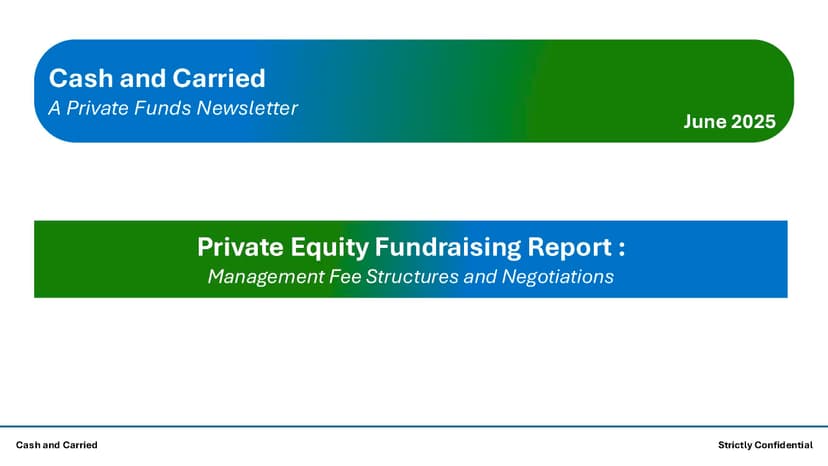 Cash and Carried
A Private Funds Newsletter
June 2025

Private Equity Fundraising Report :
Management Fee Structures and Negotiations

Cash and Carried
Strictly Confidential